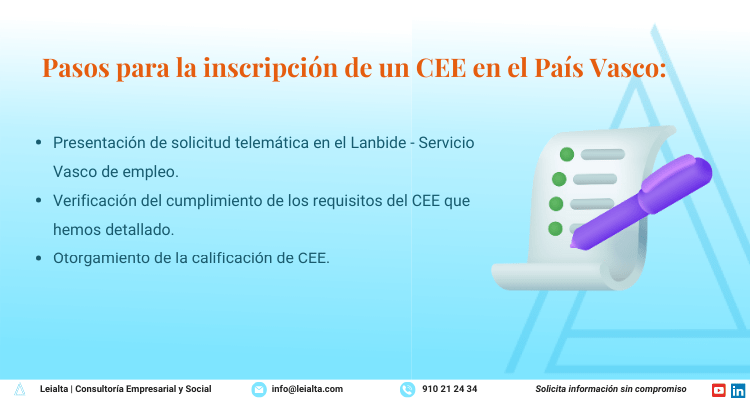 Pasos para la inscripción de un CEE en el País Vasco:

- Presentación de solicitud telemática en el Lanbide - Servicio Vasco de empleo.
- Verificación del cumplimiento de los requisitos del CEE que hemos detallado.
- Otorgamiento de la calificación de CEE.

Leialta | Consultoría Empresarial y Social info@leialta.com 910 21 24 34 Solicita información sin compromiso